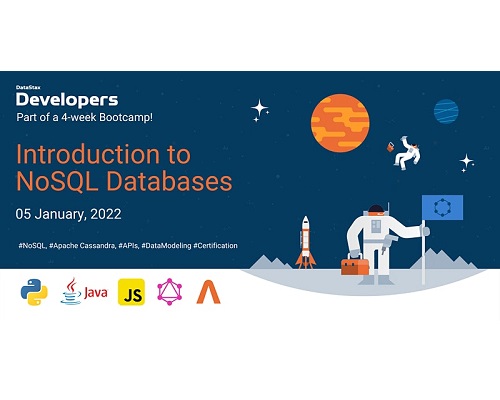 DataStax
Developers
Part of a 4-week Bootcamp!

Introduction to NoSQL Databases

05 January, 2022

#NoSQL, #Apache Cassandra, #APIs, #DataModeling #Certification

Java JS